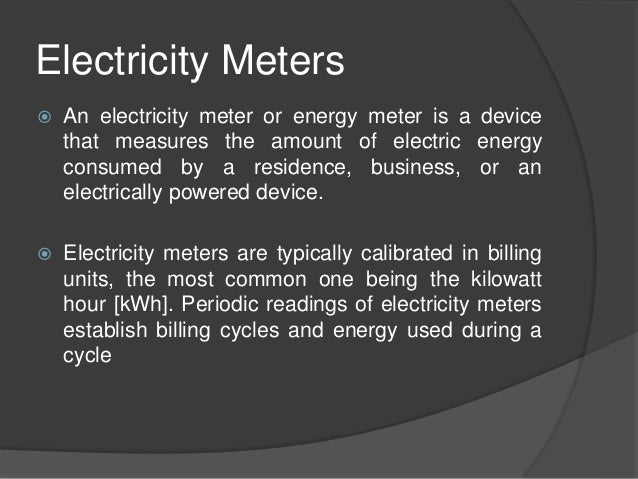 Electricity Meters

An electricity meter or energy meter is a device that measures the amount of electric energy consumed by a residence, business, or an electrically powered device.

Electricity meters are typically calibrated in billing units, the most common one being the kilowatt hour [kWh]. Periodic readings of electricity meters establish billing cycles and energy used during a cycle